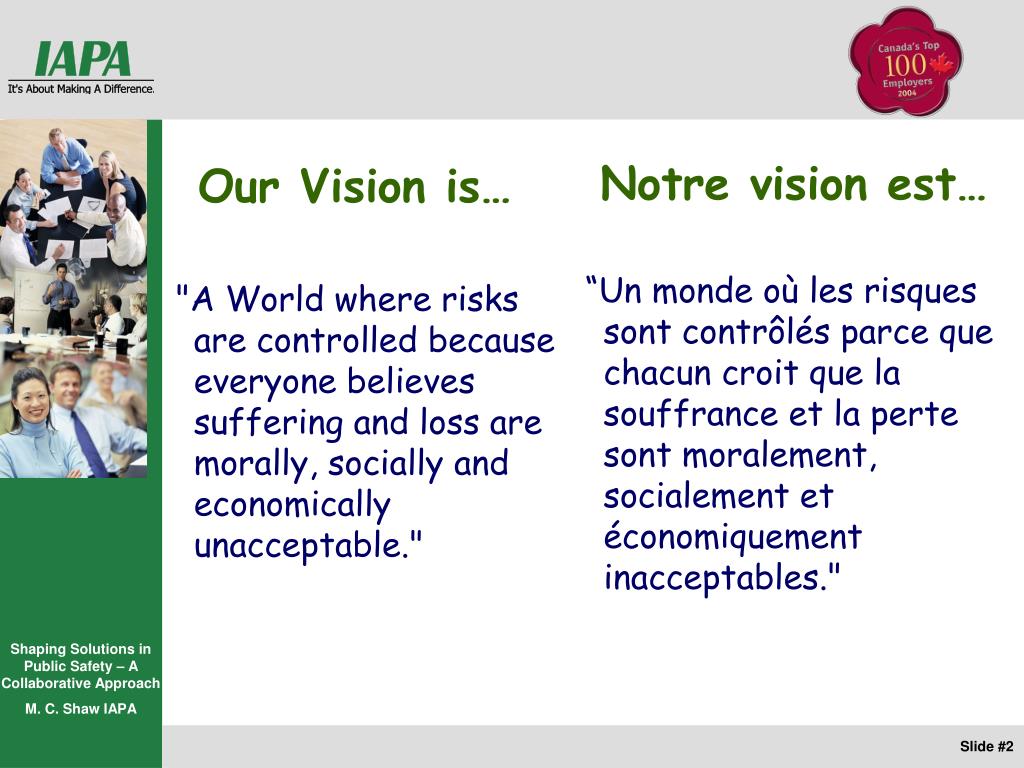 IAPA
It's About Making A Difference.

Canada's Top
100
Employers
2004

Our Vision is…

"A World where risks are controlled because everyone believes suffering and loss are morally, socially and economically unacceptable."

Notre vision est…

“Un monde où les risques sont contrôlés parce que chacun croit que la souffrance et la perte sont moralement, socialement et économiquement inacceptables."

Shaping Solutions in Public Safety – A Collaborative Approach

M. C. Shaw IAPA

Slide #2